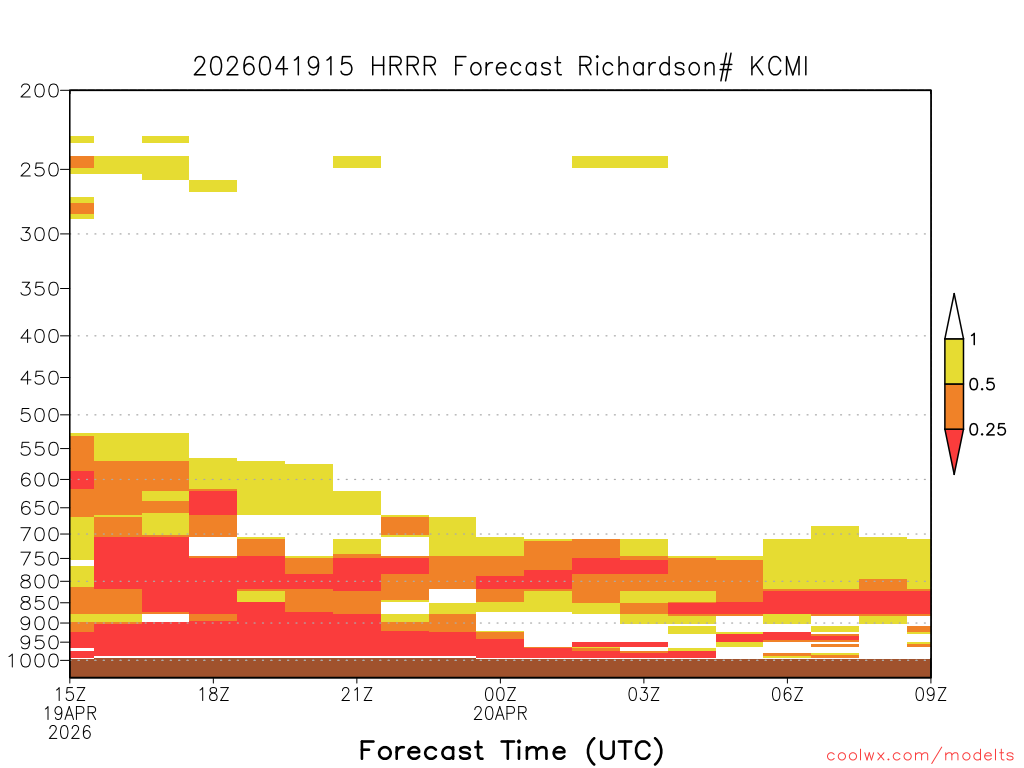 2026041915 HRRR Forecast Richardson# KCMI

200
250
300
350
400
450
500
550
600
650
700
750
800
850
900
950
1000

1
0.5
0.25

15Z 19APR 2026
18Z
21Z
00Z 20APR
03Z
06Z
09Z

Forecast Time (UTC)

coolwx.com/modelts